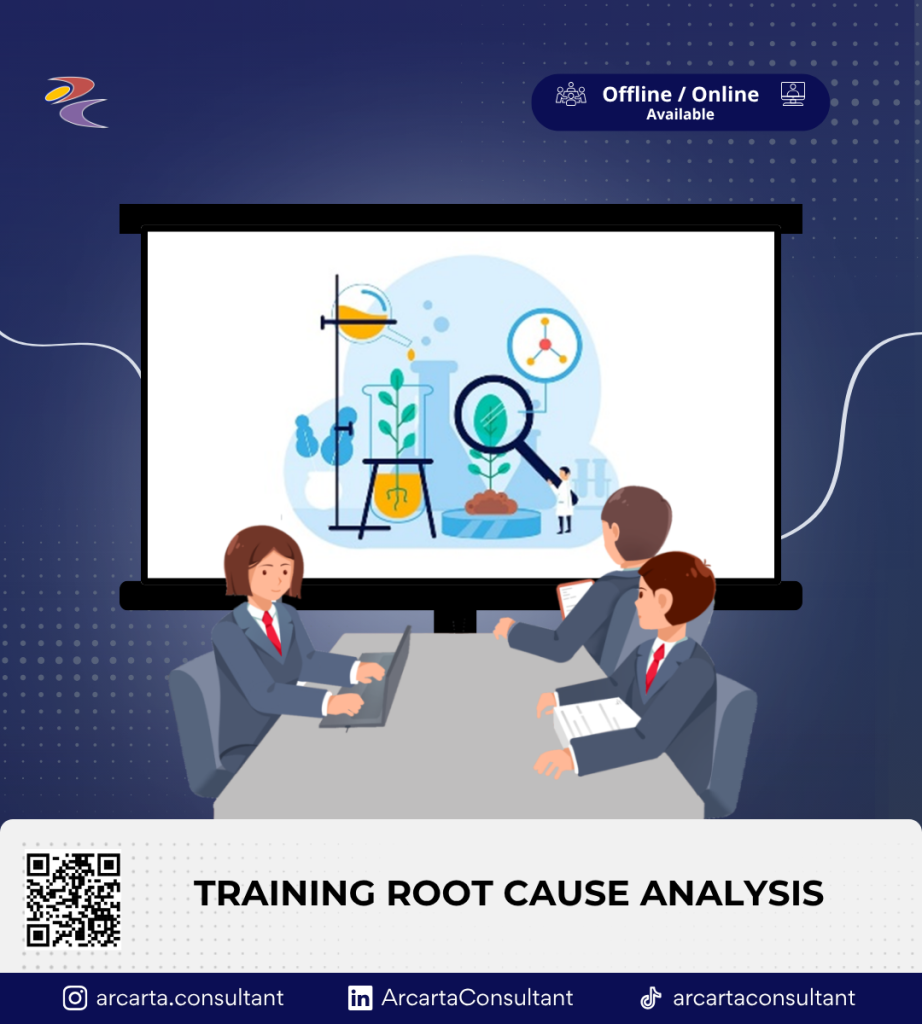 Offline / Online
Available

TRAINING ROOT CAUSE ANALYSIS

arcarta.consultant
ArcartaConsultant
arcartaconsultant